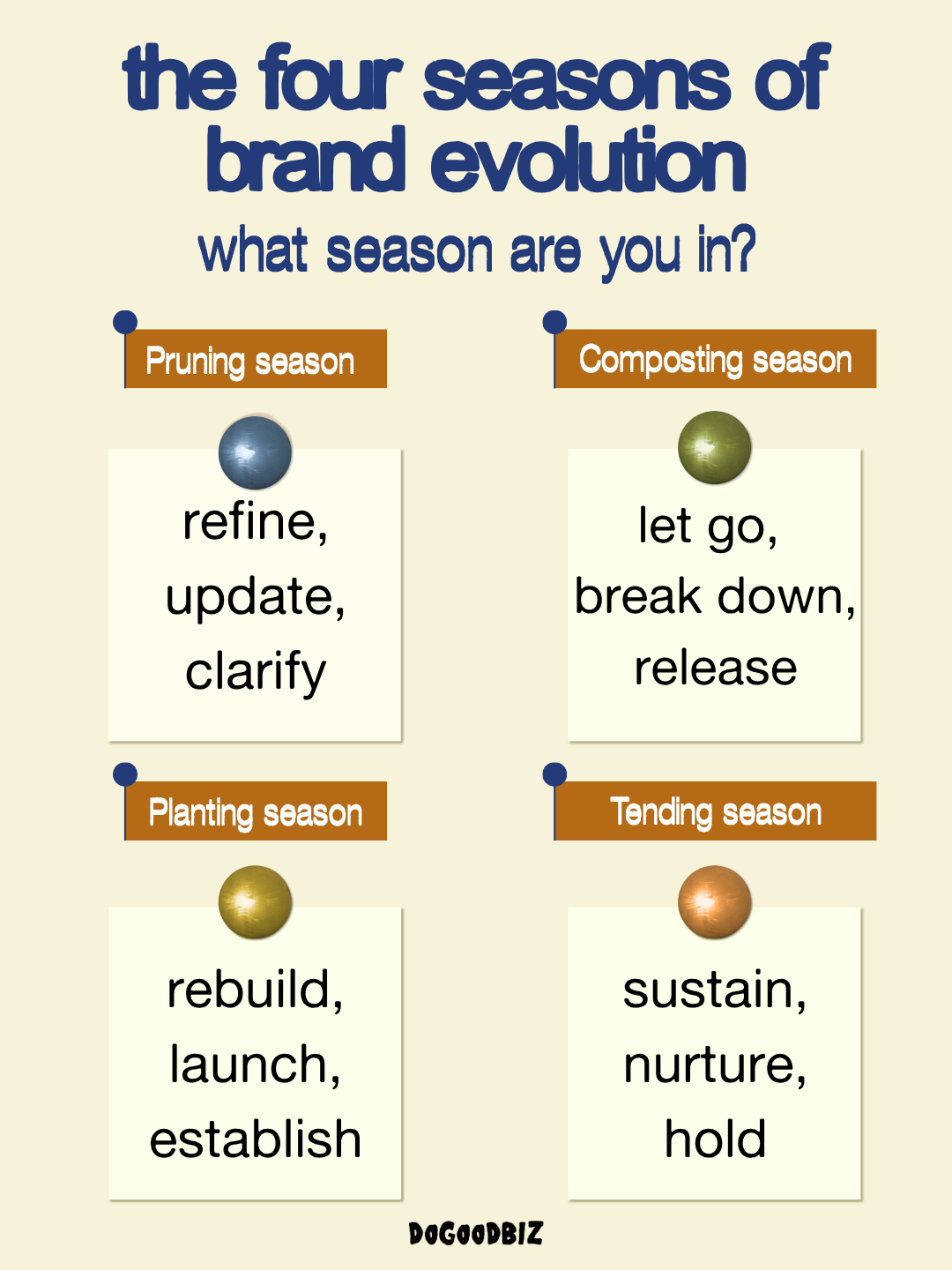 the four seasons of brand evolution

what season are you in?

Pruning season

refine,
update,
clarify

Composting season

let go,
break down,
release

Planting season

rebuild,
launch,
establish

Tending season

sustain,
nurture,
hold

DOGOODBIZ